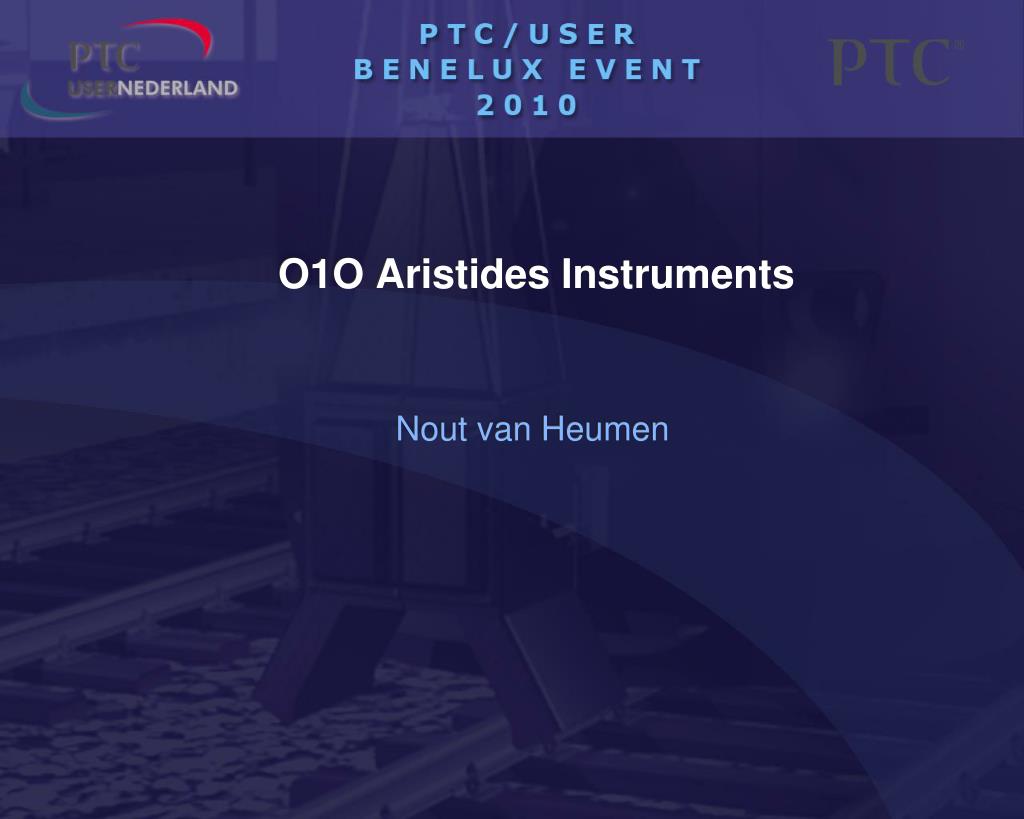 PTC
USERNEDERLAND

PTC/USER
BENELUX EVENT
2010

PTC

O1O Aristides Instruments

Nout van Heumen